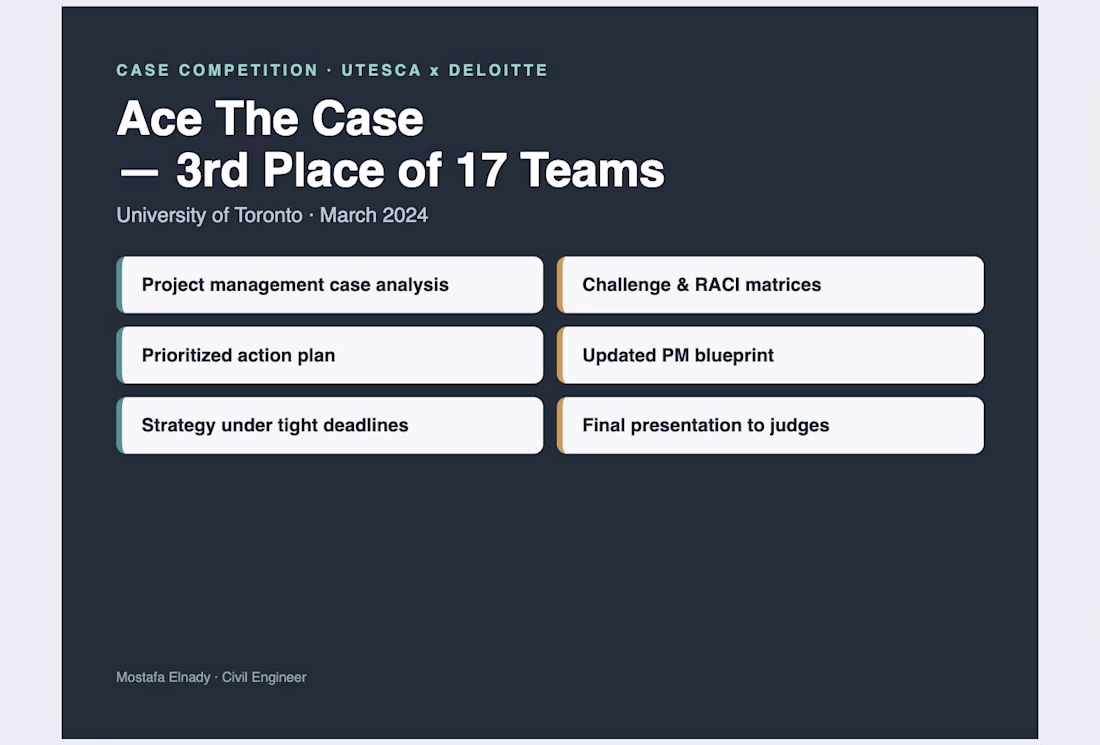 CASE COMPETITION · UTESCA x DELOITTE

Ace The Case
— 3rd Place of 17 Teams

University of Toronto · March 2024

Project management case analysis

Prioritized action plan

Strategy under tight deadlines

Challenge & RACI matrices

Updated PM blueprint

Final presentation to judges

Mostafa Elnady · Civil Engineer